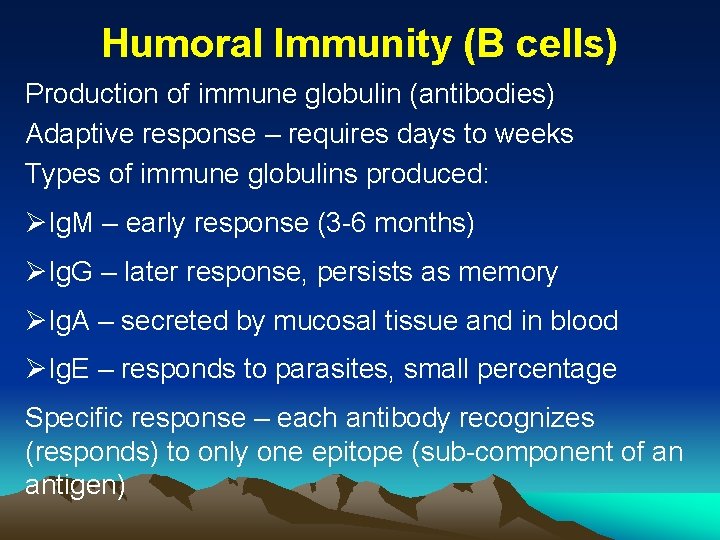 Humoral Immunity (B cells)

Production of immune globulin (antibodies)

Adaptive response – requires days to weeks

Types of immune globulins produced:

➢IgM – early response (3-6 months)

➢IgG – later response, persists as memory

➢IgA – secreted by mucosal tissue and in blood

➢IgE – responds to parasites, small percentage

Specific response – each antibody recognizes (responds) to only one epitope (sub-component of an antigen)